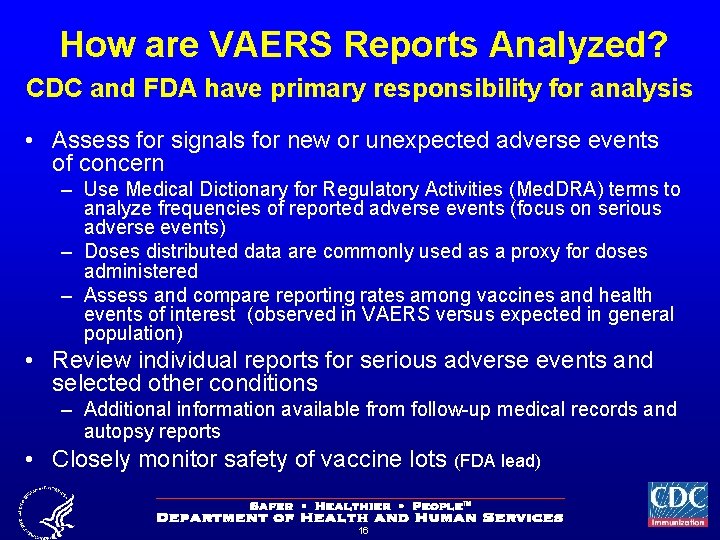 How are VAERS Reports Analyzed?

CDC and FDA have primary responsibility for analysis

• Assess for signals for new or unexpected adverse events of concern
– Use Medical Dictionary for Regulatory Activities (MedDRA) terms to analyze frequencies of reported adverse events (focus on serious adverse events)
– Doses distributed data are commonly used as a proxy for doses administered
– Assess and compare reporting rates among vaccines and health events of interest (observed in VAERS versus expected in general population)
• Review individual reports for serious adverse events and selected other conditions
– Additional information available from follow-up medical records and autopsy reports
• Closely monitor safety of vaccine lots (FDA lead)

SAFER • HEALTHIER • PEOPLE™
DEPARTMENT OF HEALTH AND HUMAN SERVICES
16

CDC
Immunization